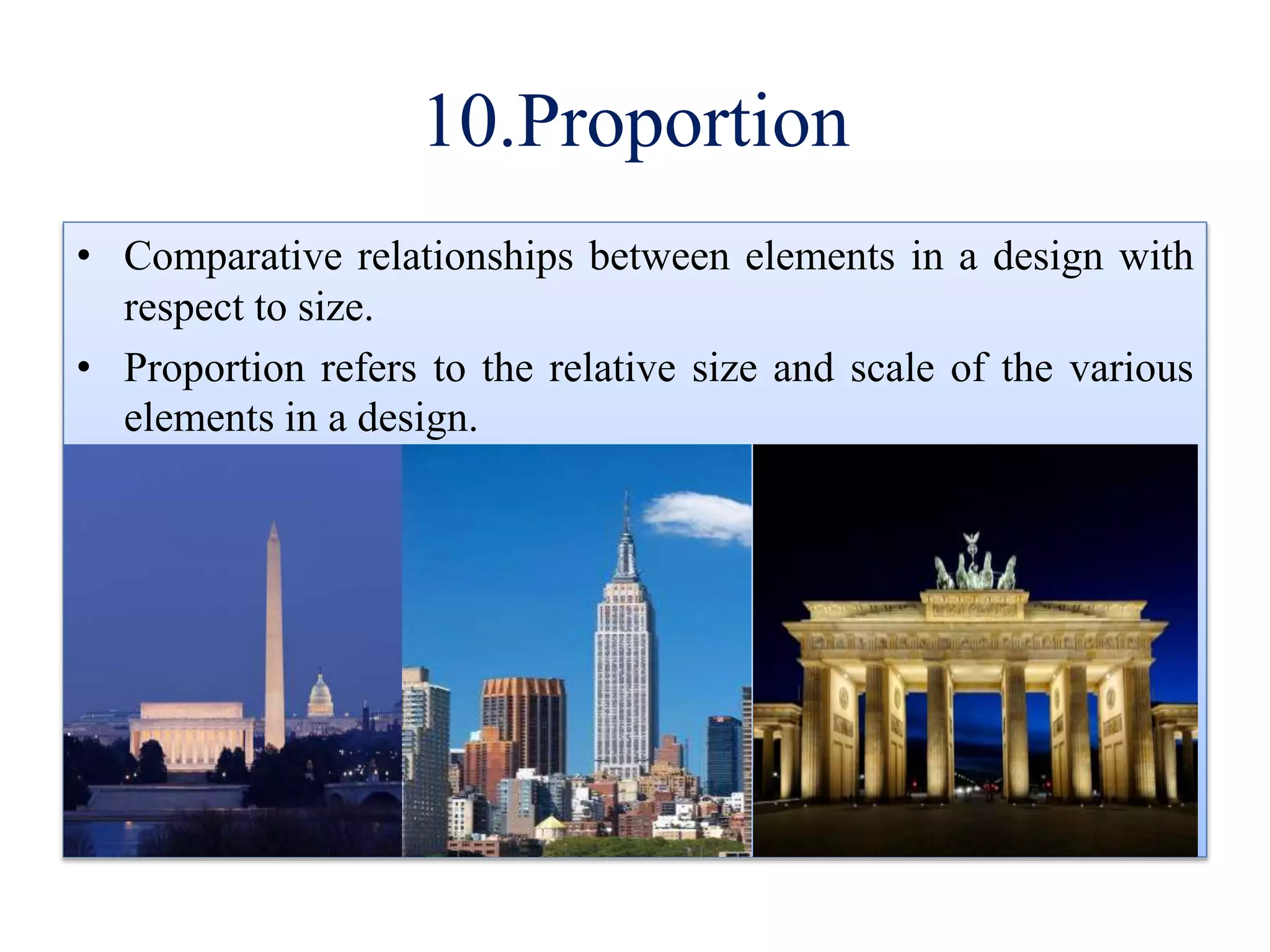 10.Proportion

• Comparative relationships between elements in a design with respect to size.
• Proportion refers to the relative size and scale of the various elements in a design.